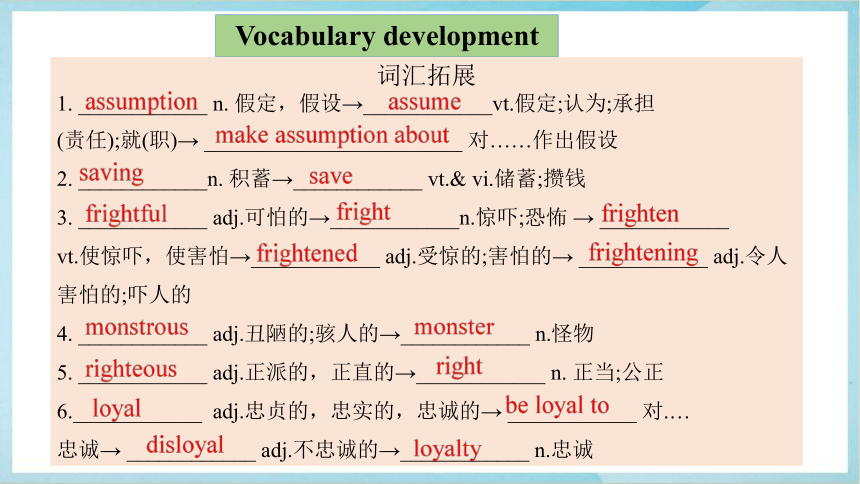 Vocabulary development

词汇拓展

1. assumption n. 假定，假设→ assume vt.假定;认为;承担(责任);就(职)→ make assumption about 对……作出假设

2. saving n. 积蓄→ save vt.& vi.储蓄;攒钱

3. frightful adj.可怕的→ fright n.惊吓;恐怖 → frighten vt.使惊吓，使害怕→ frightened adj.受惊的;害怕的→ frightening adj.令人害怕的;吓人的

4. monstrous adj.丑陋的;骇人的→ monster n.怪物

5. righteous adj.正派的，正直的→ right n. 正当;公正

6. loyal adj.忠贞的，忠实的，忠诚的→ be loyal to 对….忠诚→ disloyal adj.不忠诚的→ loyalty n.忠诚